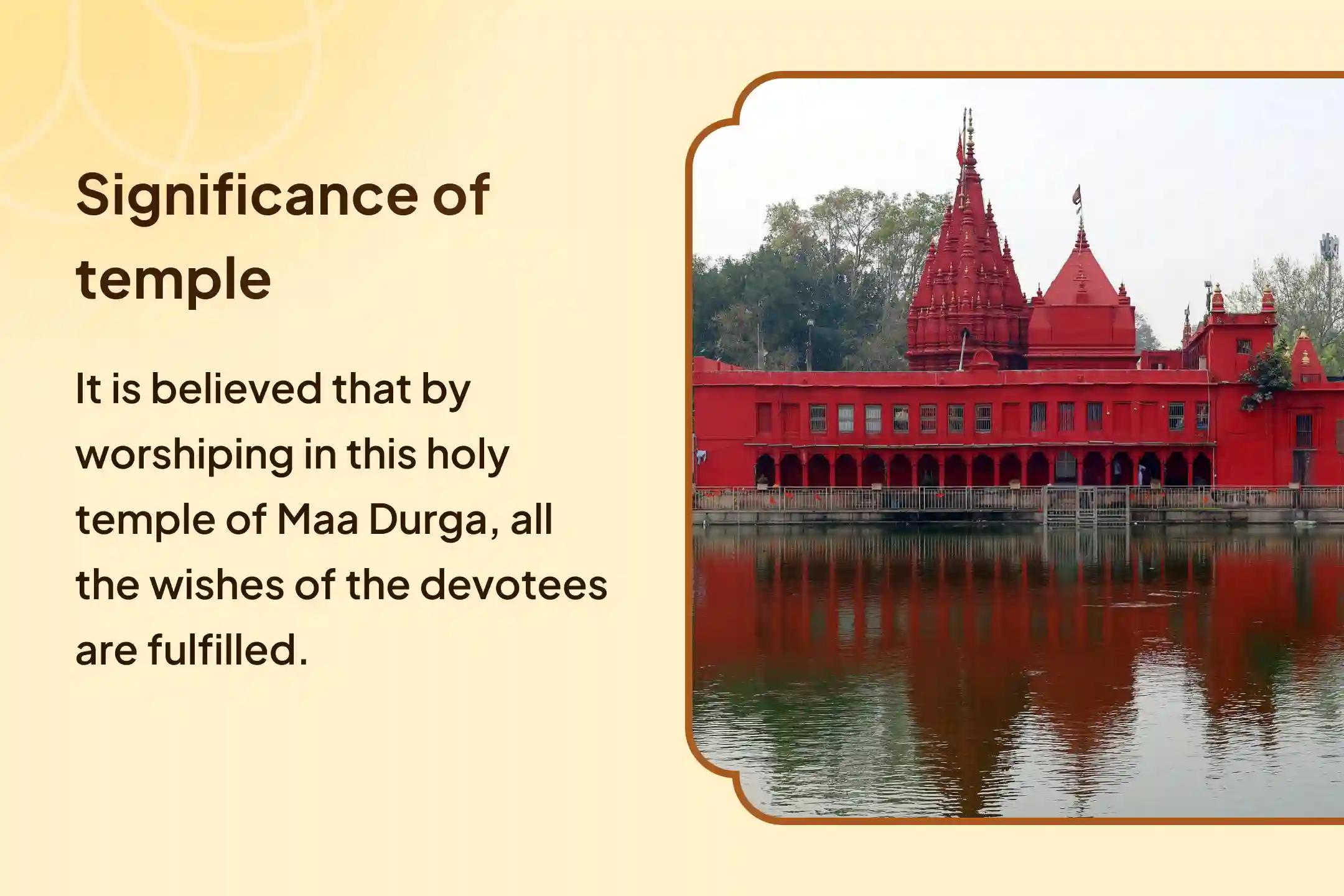 Significance of temple

It is believed that by worshiping in this holy temple of Maa Durga, all the wishes of the devotees are fulfilled.